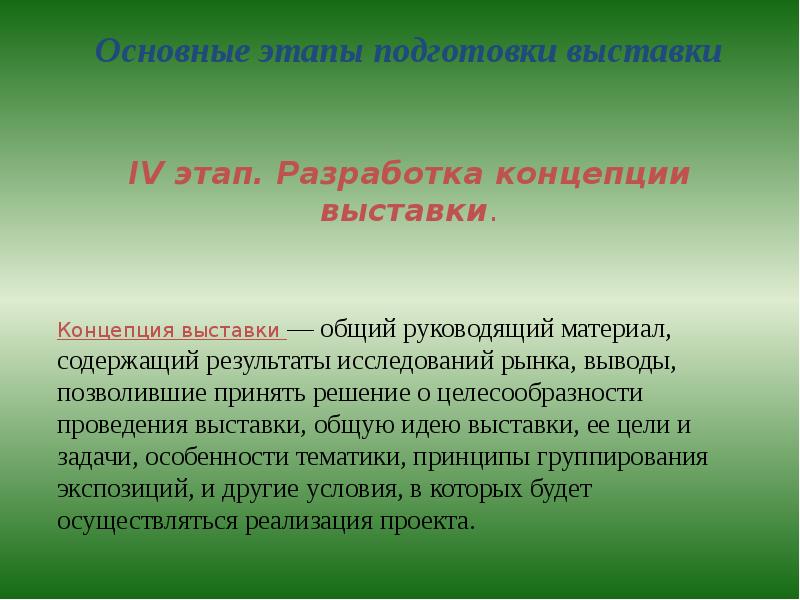 Основные этапы подготовки выставки

IV этап. Разработка концепции выставки.

Концепция выставки — общий руководящий материал, содержащий результаты исследований рынка, выводы, позволившие принять решение о целесообразности проведения выставки, общую идею выставки, ее цели и задачи, особенности тематики, принципы группирования экспозиций, и другие условия, в которых будет осуществляться реализация проекта.